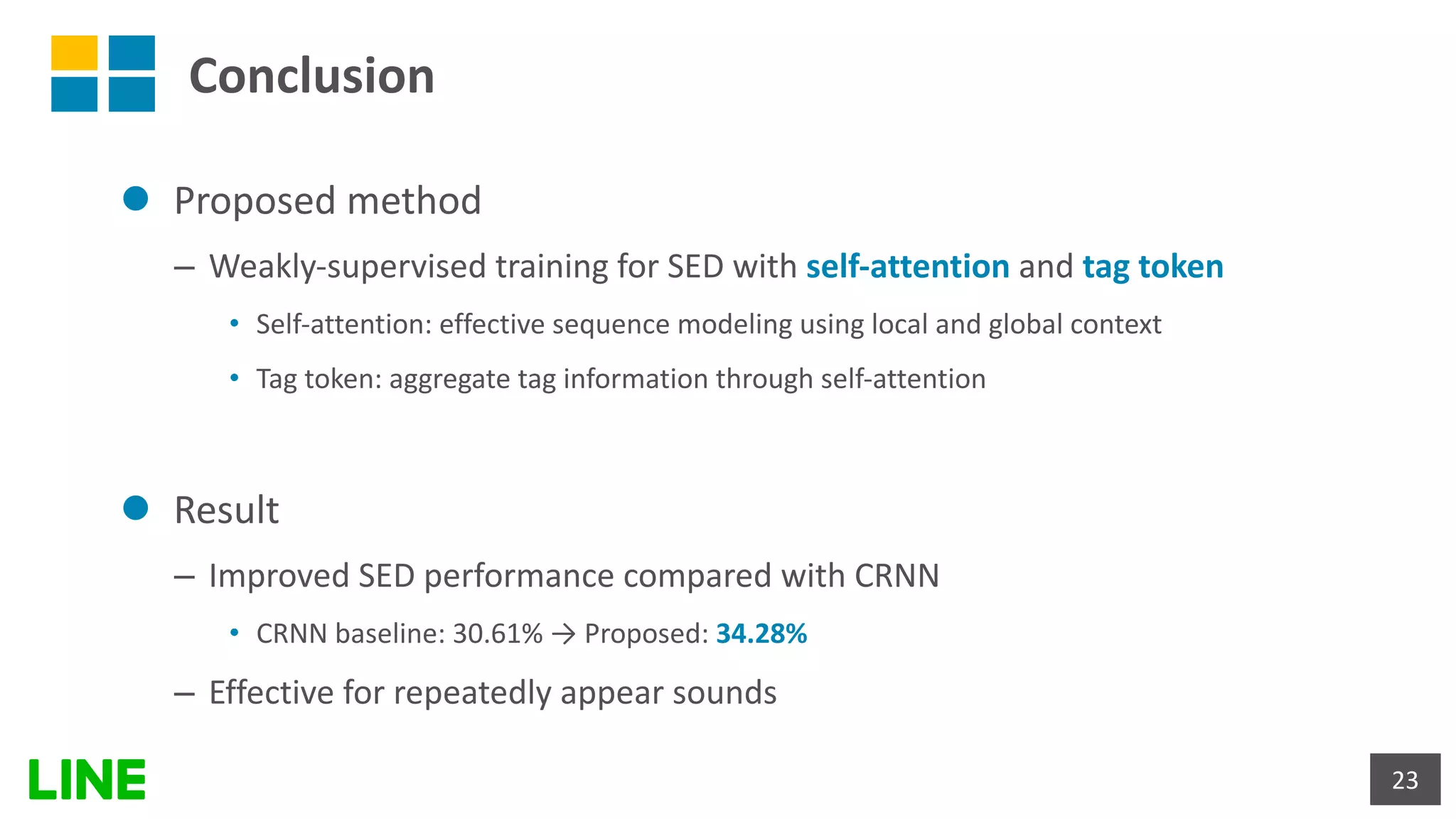 Conclusion

● Proposed method

– Weakly-supervised training for SED with self-attention and tag token

• Self-attention: effective sequence modeling using local and global context

• Tag token: aggregate tag information through self-attention

● Result

– Improved SED performance compared with CRNN

• CRNN baseline: 30.61% → Proposed: 34.28%

– Effective for repeatedly appear sounds

LINE

23